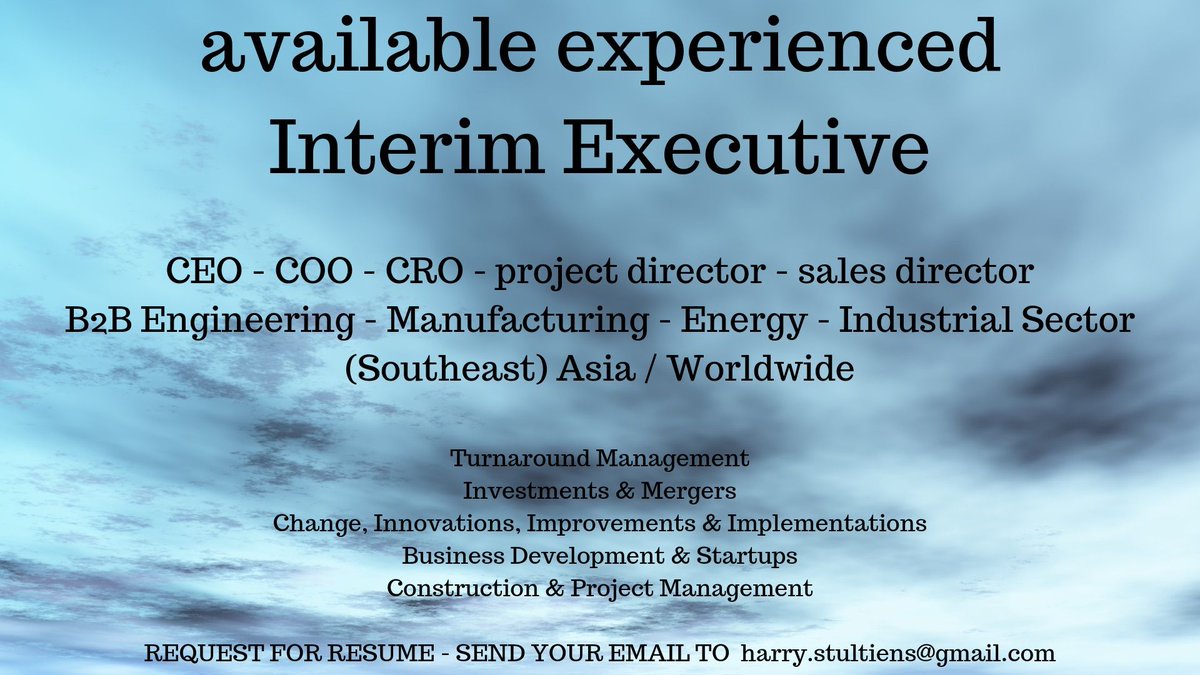 available experienced
Interim Executive

CEO - COO - CRO - project director - sales director
B2B Engineering - Manufacturing - Energy - Industrial Sector
(Southeast) Asia / Worldwide

Turnaround Management
Investments & Mergers
Change, Innovations, Improvements & Implementations
Business Development & Startups
Construction & Project Management

REQUEST FOR RESUME - SEND YOUR EMAIL TO harry.stultiens@gmail.com